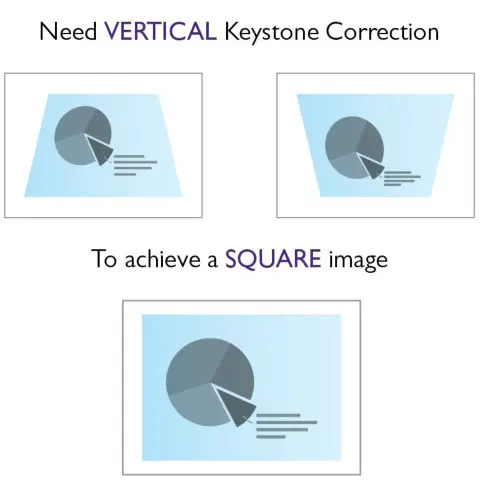 Need VERTICAL Keystone Correction

To achieve a SQUARE image